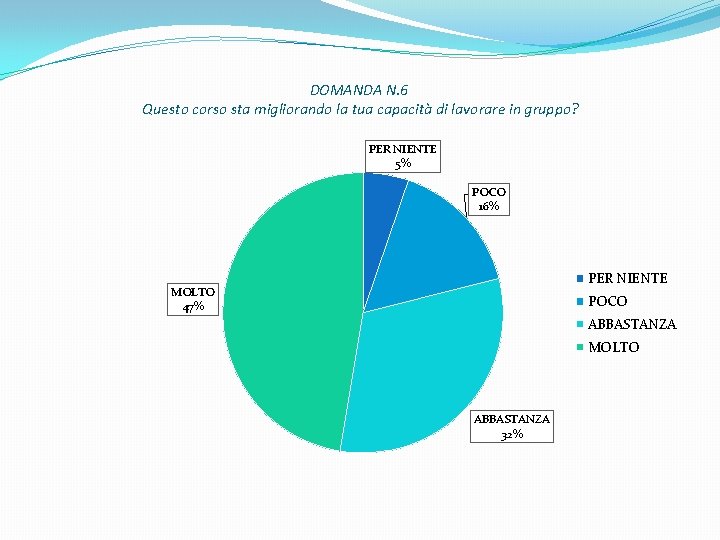 DOMANDA N.6
Questo corso sta migliorando la tua capacità di lavorare in gruppo?

PER NIENTE
5%

POCO
16%

MOLTO
47%

ABBASTANZA
32%

PER NIENTE
POCO
ABBASTANZA
MOLTO